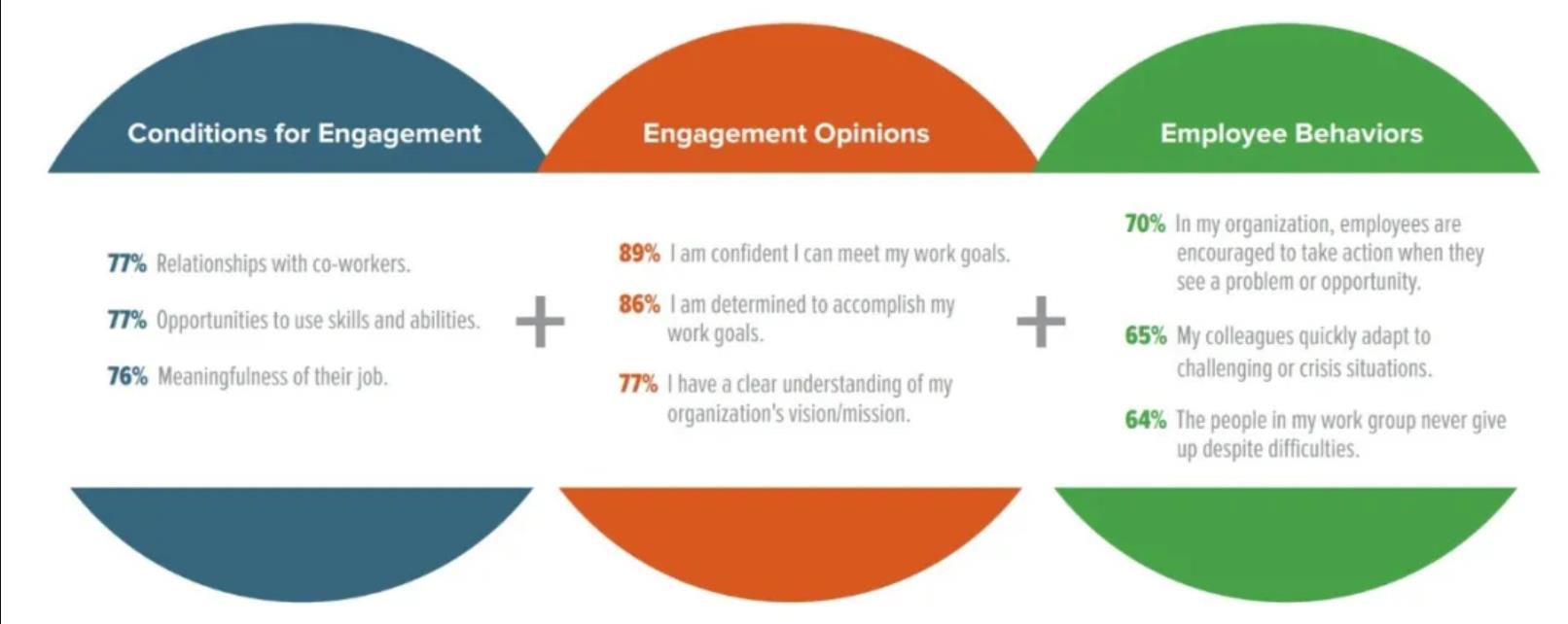 Conditions for Engagement

77% Relationships with co-workers.

77% Opportunities to use skills and abilities.

76% Meaningfulness of their job.

+

Engagement Opinions

89% I am confident I can meet my work goals.

86% I am determined to accomplish my work goals.

77% I have a clear understanding of my organization's vision/mission.

+

Employee Behaviors

70% In my organization, employees are encouraged to take action when they see a problem or opportunity.

65% My colleagues quickly adapt to challenging or crisis situations.

64% The people in my work group never give up despite difficulties.